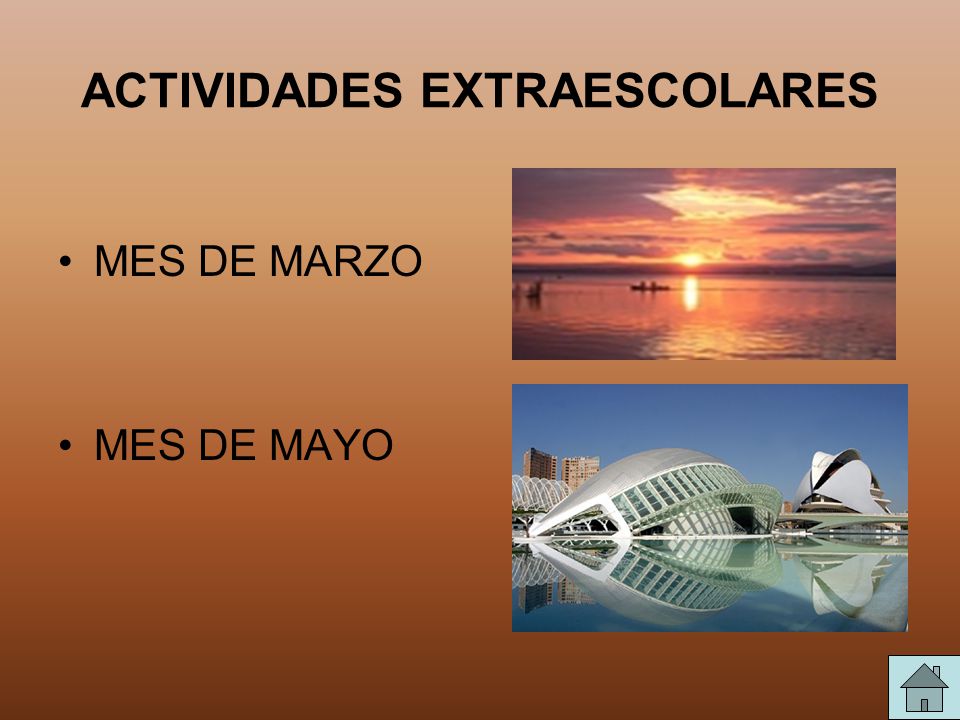 ACTIVIDADES EXTRAESCOLARES

• MES DE MARZO

• MES DE MAYO